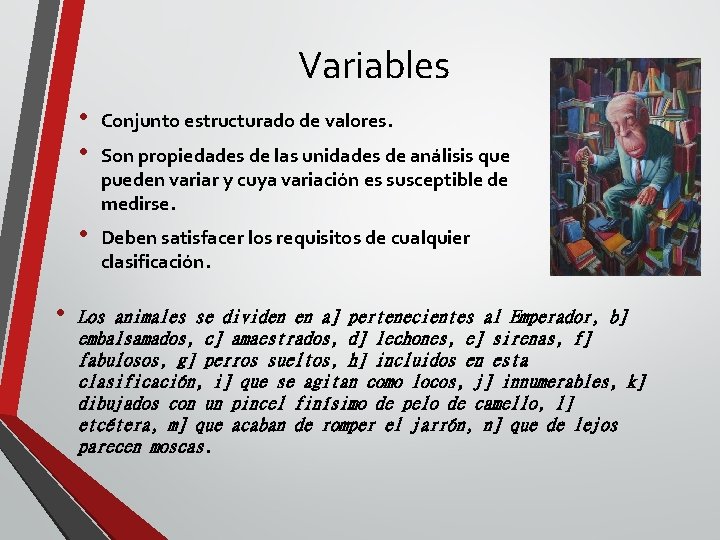 Variables

• Conjunto estructurado de valores.

• Son propiedades de las unidades de análisis que pueden variar y cuya variación es susceptible de medirse.

• Deben satisfacer los requisitos de cualquier clasificación.

• Los animales se dividen en a] pertenecientes al Emperador, b] embalsamados, c] amaestrados, d] lechones, e] sirenas, f] fabulosos, g] perros sueltos, h] incluidos en esta clasificación, i] que se agitan como locos, j] innumerables, k] dibujados con un pincel finísimo de pelo de camello, l] etcétera, m] que acaban de romper el jarrón, n] que de lejos parecen moscas.